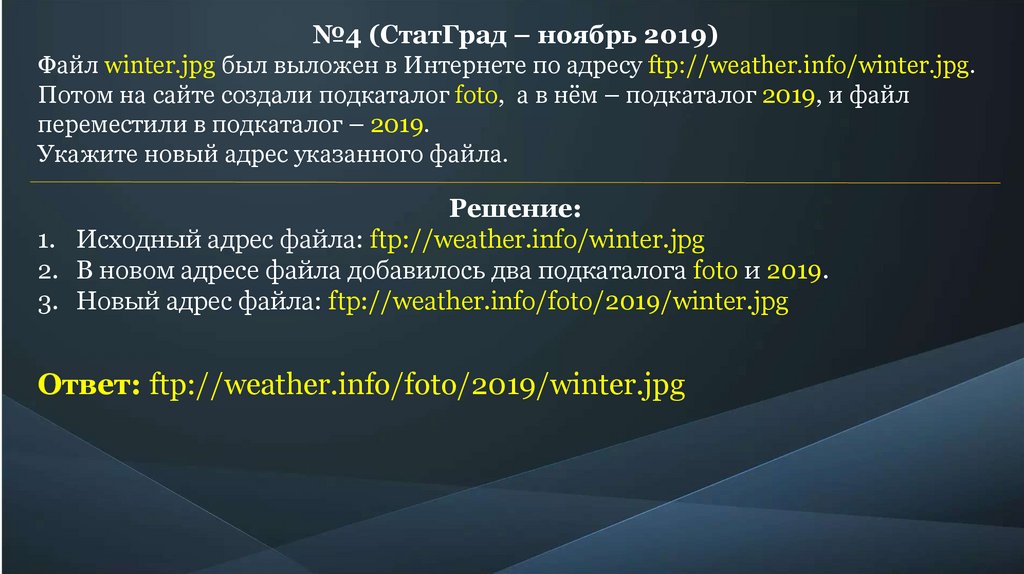 №4 (СтатГрад – ноябрь 2019)
Файл winter.jpg был выложен в Интернете по адресу ftp://weather.info/winter.jpg. Потом на сайте создали подкаталог foto, а в нём – подкаталог 2019, и файл переместили в подкаталог – 2019.
Укажите новый адрес указанного файла.

Решение:
1. Исходный адрес файла: ftp://weather.info/winter.jpg
2. В новом адресе файла добавилось два подкаталога foto и 2019.
3. Новый адрес файла: ftp://weather.info/foto/2019/winter.jpg

Ответ: ftp://weather.info/foto/2019/winter.jpg